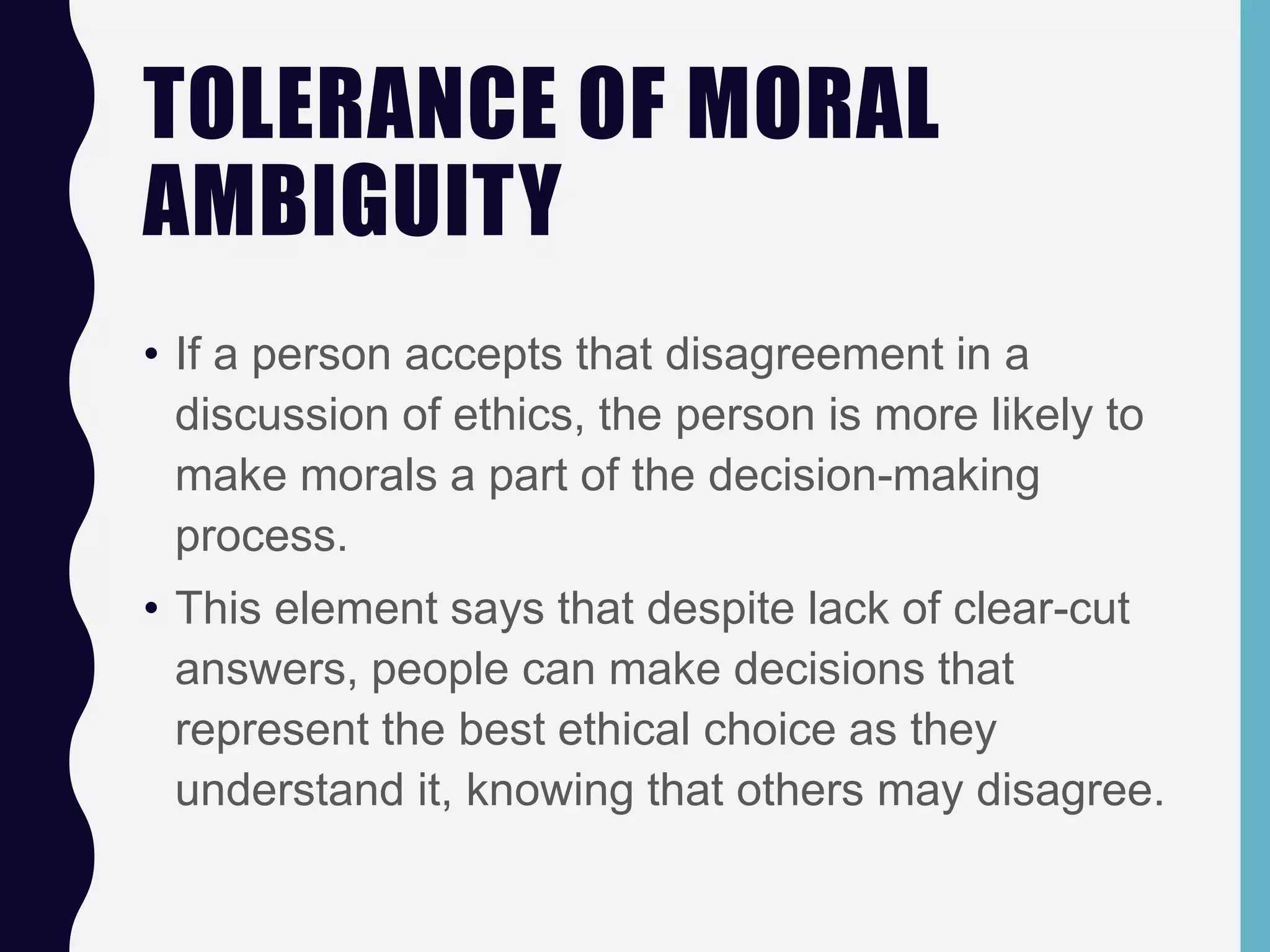 TOLERANCE OF MORAL AMBIGUITY

• If a person accepts that disagreement in a discussion of ethics, the person is more likely to make morals a part of the decision-making process.

• This element says that despite lack of clear-cut answers, people can make decisions that represent the best ethical choice as they understand it, knowing that others may disagree.